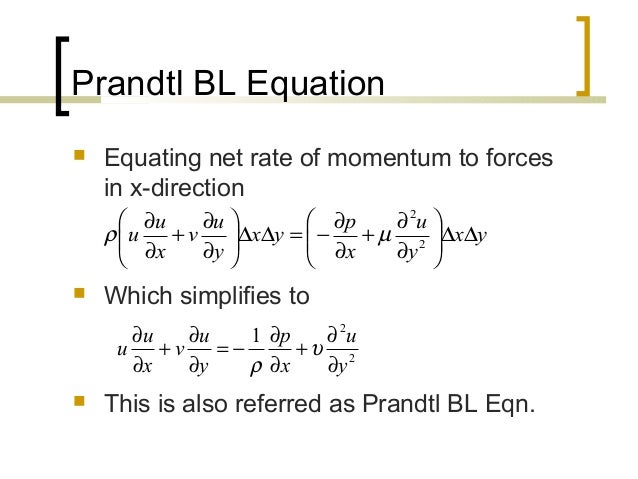 Prandtl BL Equation

Equating net rate of momentum to forces in x-direction

$\rho\left(u\frac{\partial u}{\partial x}+v\frac{\partial u}{\partial y}\right)\Delta x\Delta y=\left(-\frac{\partial p}{\partial x}+\mu\frac{\partial^2 u}{\partial y^2}\right)\Delta x\Delta y$

Which simplifies to

$u\frac{\partial u}{\partial x}+v\frac{\partial u}{\partial y}=-\frac{1}{\rho}\frac{\partial p}{\partial x}+\upsilon\frac{\partial^2 u}{\partial y^2}$

This is also referred as Prandtl BL Eqn.